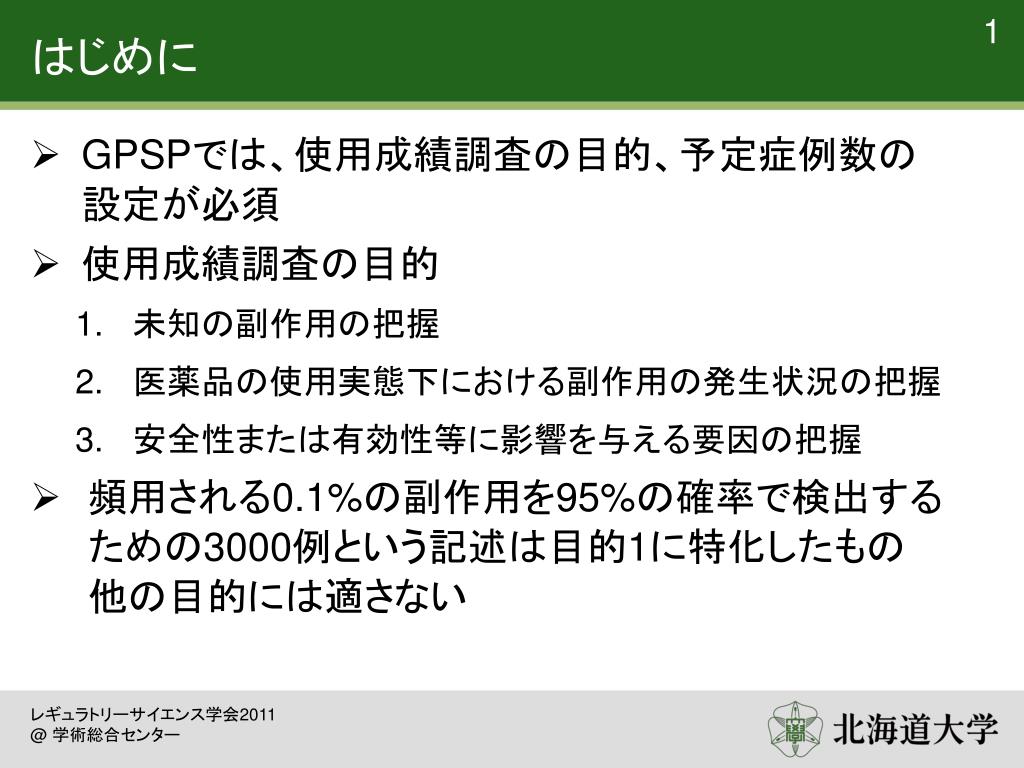 はじめに

1

➢ GPSPでは、使用成績調査の目的、予定症例数の設定が必須

➢ 使用成績調査の目的

1. 未知の副作用の把握
2. 医薬品の使用実態下における副作用の発生状況の把握
3. 安全性または有効性等に影響を与える要因の把握

➢ 頻用される0.1%の副作用を95%の確率で検出するための3000例という記述は目的1に特化したもの
他の目的には適さない

レギュラトリーサイエンス学会2011
@ 学術総合センター

北海道大学